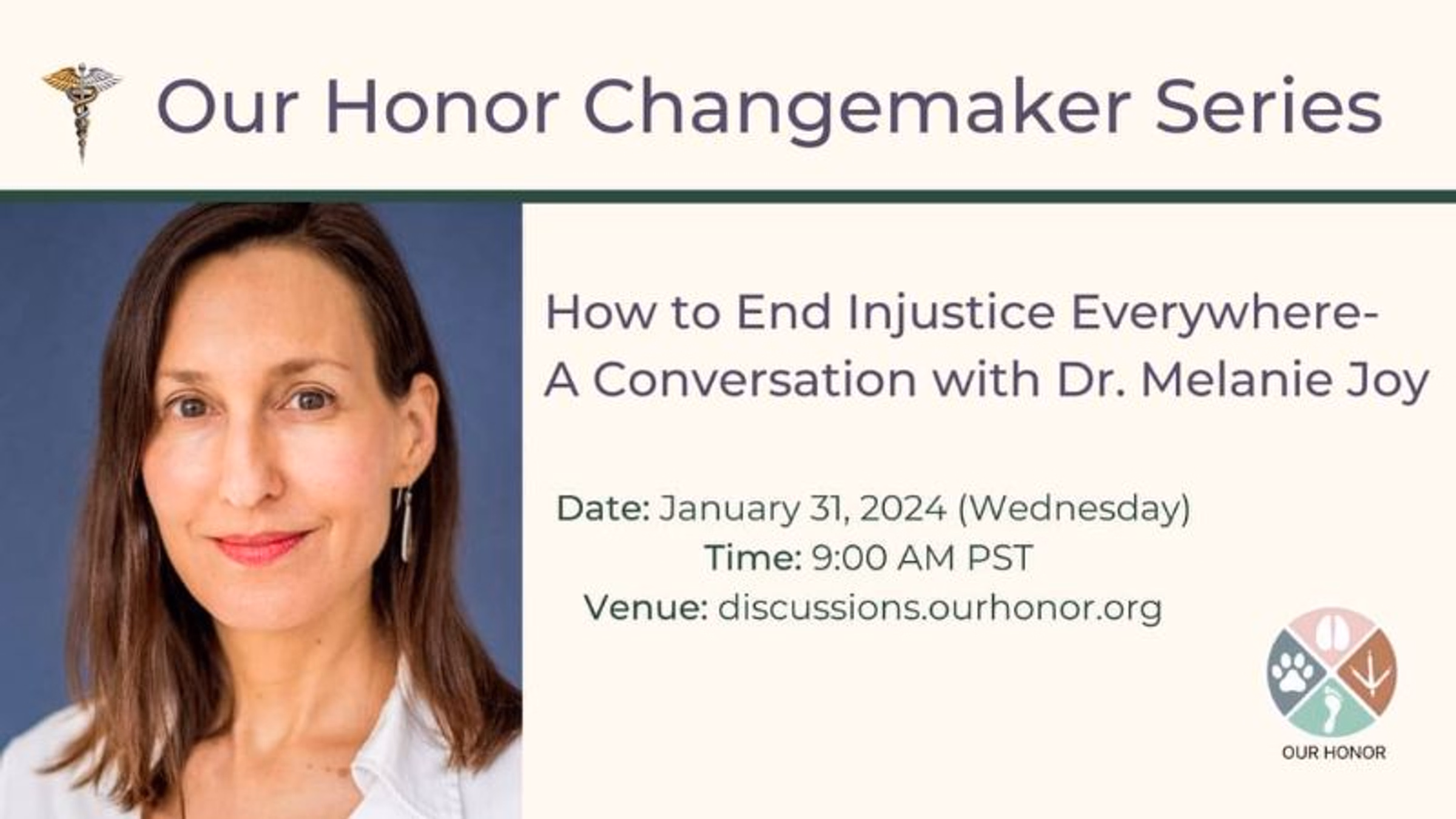 Our Honor Changemaker Series

How to End Injustice Everywhere-
A Conversation with Dr. Melanie Joy

Date: January 31, 2024 (Wednesday)
Time: 9:00 AM PST
Venue: discussions.ourhonor.org

OUR HONOR